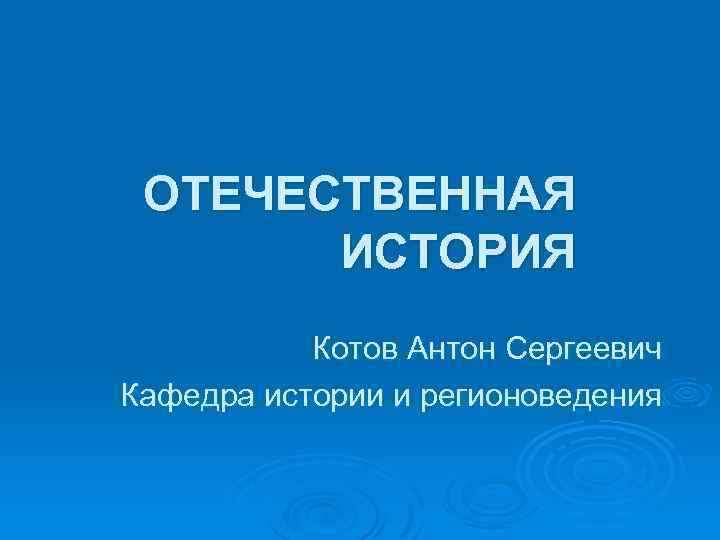 ОТЕЧЕСТВЕННАЯ ИСТОРИЯ

Котов Антон Сергеевич

Кафедра истории и регионоведения